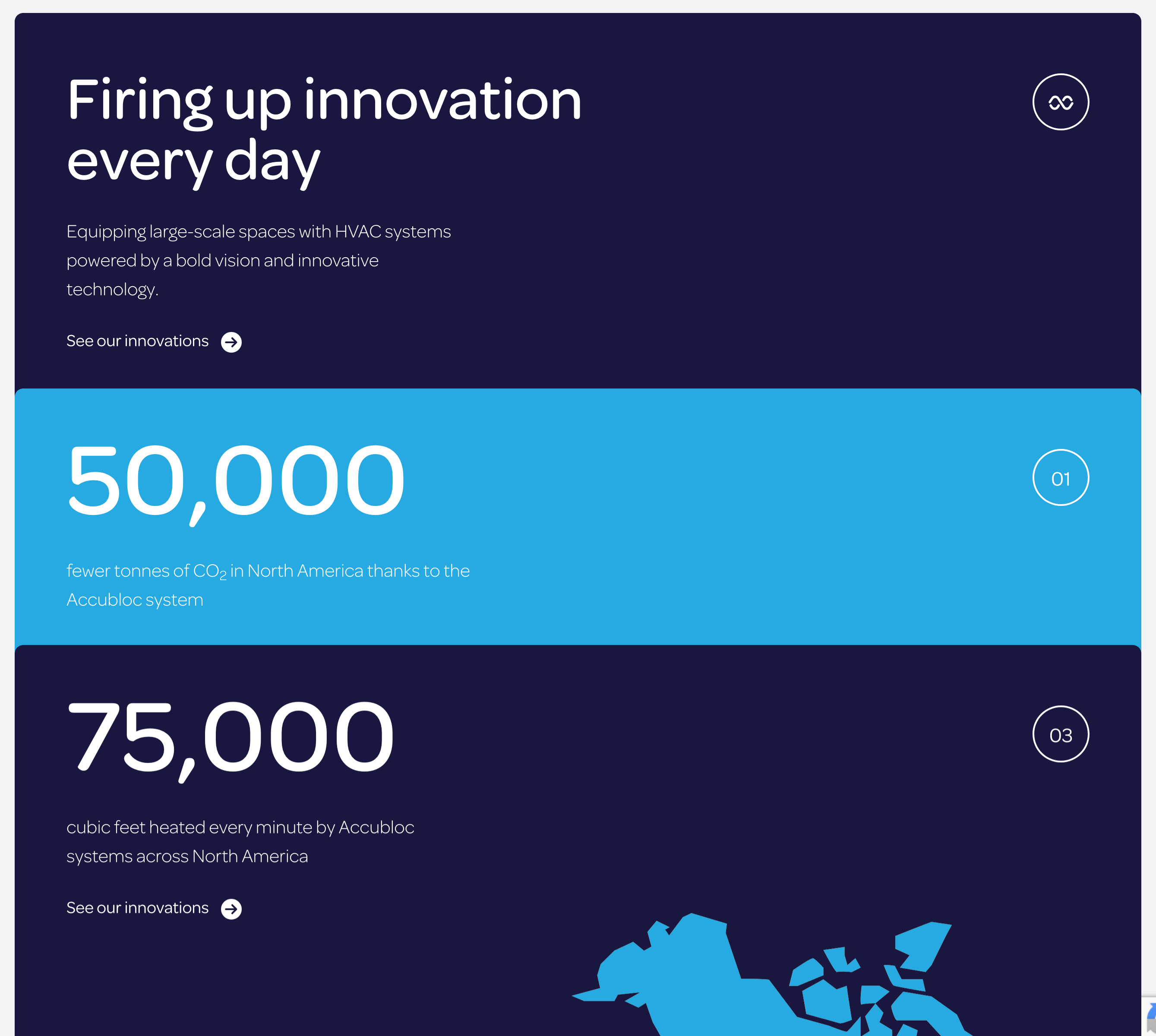 Firing up innovation every day

Equipping large-scale spaces with HVAC systems powered by a bold vision and innovative technology.

See our innovations

50,000

01

fewer tonnes of $CO_2$ in North America thanks to the Accubloc system

75,000

03

cubic feet heated every minute by Accubloc systems across North America

See our innovations